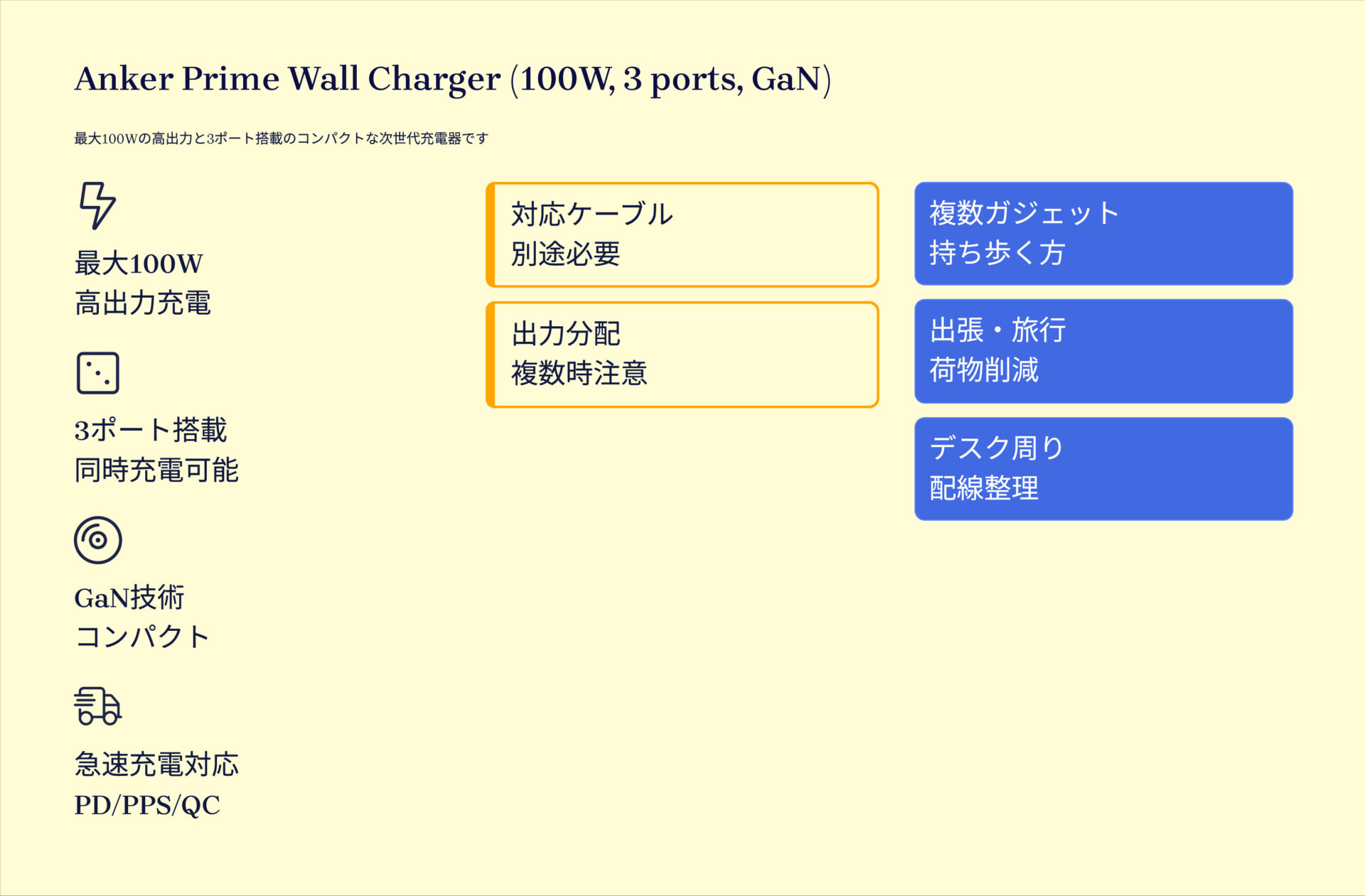 Anker Prime Wall Charger (100W, 3 ports, GaN)

最大100Wの高出力と3ポート搭載のコンパクトな次世代充電器です

最大100W
高出力充電

3ポート搭載
同時充電可能

GaN技術
コンパクト

急速充電対応
PD/PPS/QC

対応ケーブル
別途必要

出力分配
複数時注意

複数ガジェット
持ち歩く方

出張・旅行
荷物削減

デスク周り
配線整理